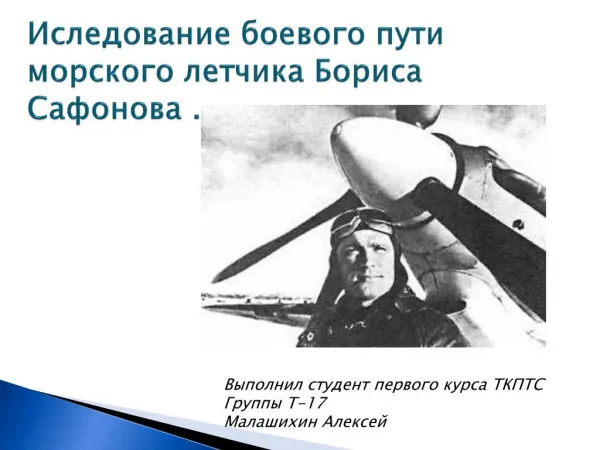 Иследование боевого пути морского летчика Бориса Сафонова .

Выполнил студент первого курса ТКПТС
Группы Т-17
Малашихин Алексей